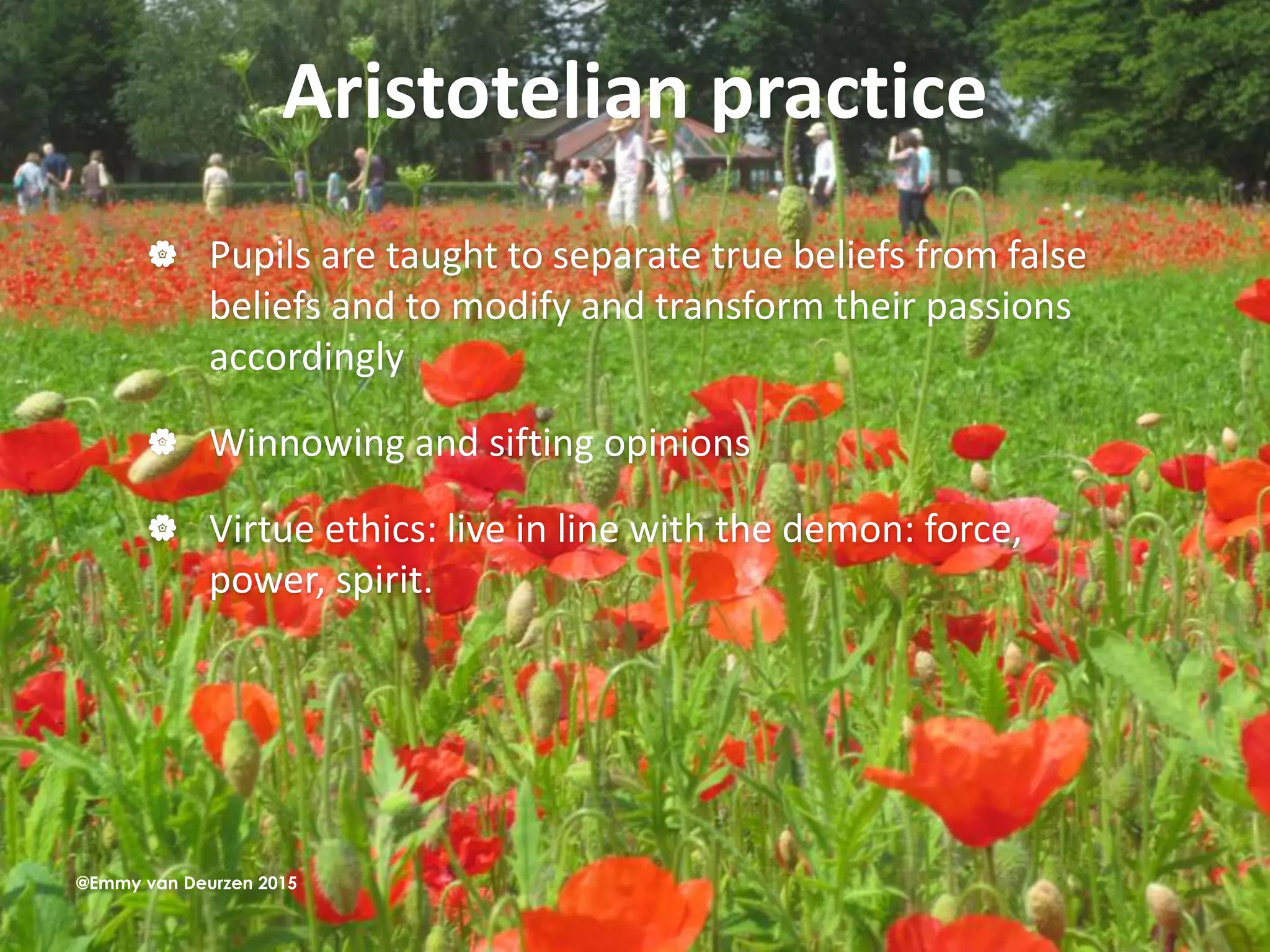 Aristotelian practice

Pupils are taught to separate true beliefs from false beliefs and to modify and transform their passions accordingly

Winnowing and sifting opinions

Virtue ethics: live in line with the demon: force, power, spirit.

@Emmy van Deurzen 2015